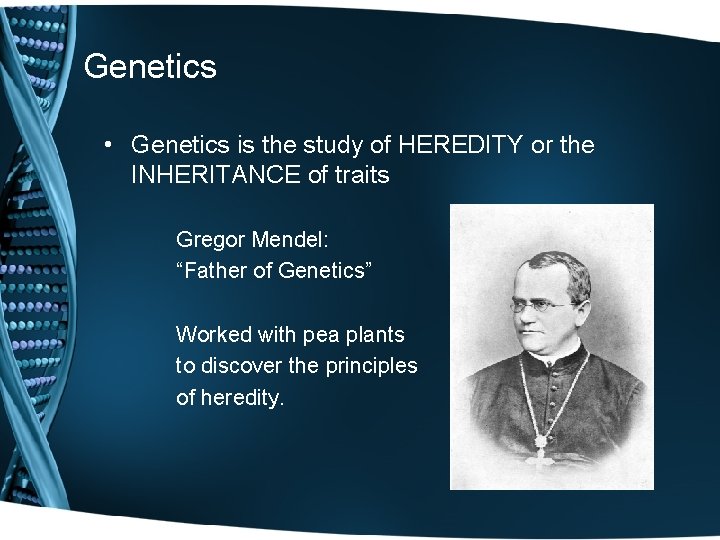 Genetics

• Genetics is the study of HEREDITY or the INHERITANCE of traits

Gregor Mendel:
“Father of Genetics”

Worked with pea plants to discover the principles of heredity.